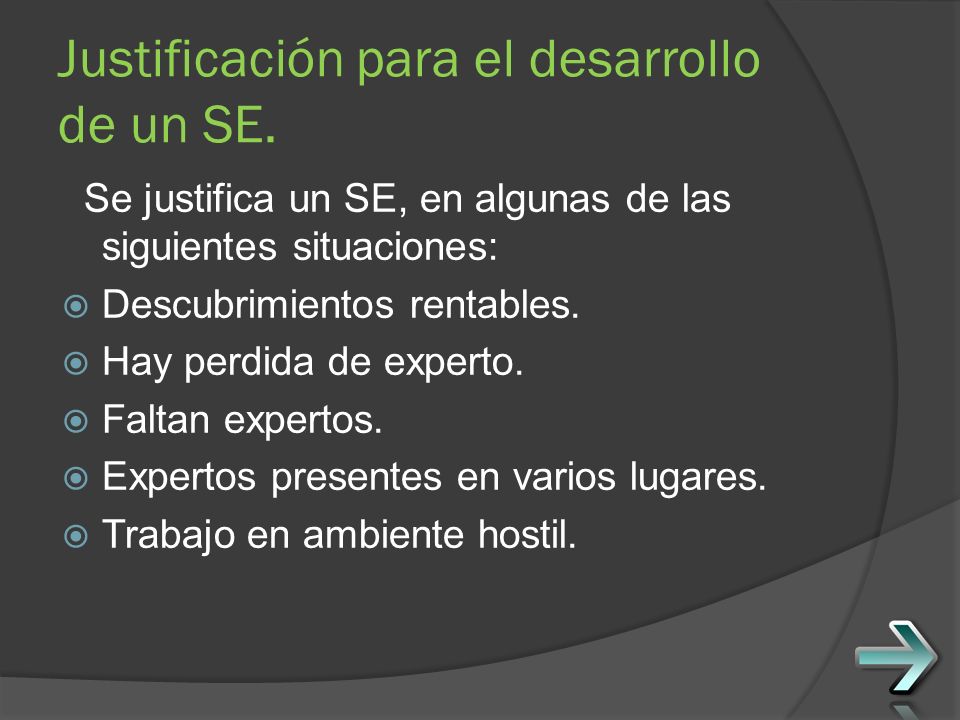 Justificación para el desarrollo de un SE.

Se justifica un SE, en algunas de las siguientes situaciones:

Descubrimientos rentables.
Hay perdida de experto.
Faltan expertos.
Expertos presentes en varios lugares.
Trabajo en ambiente hostil.